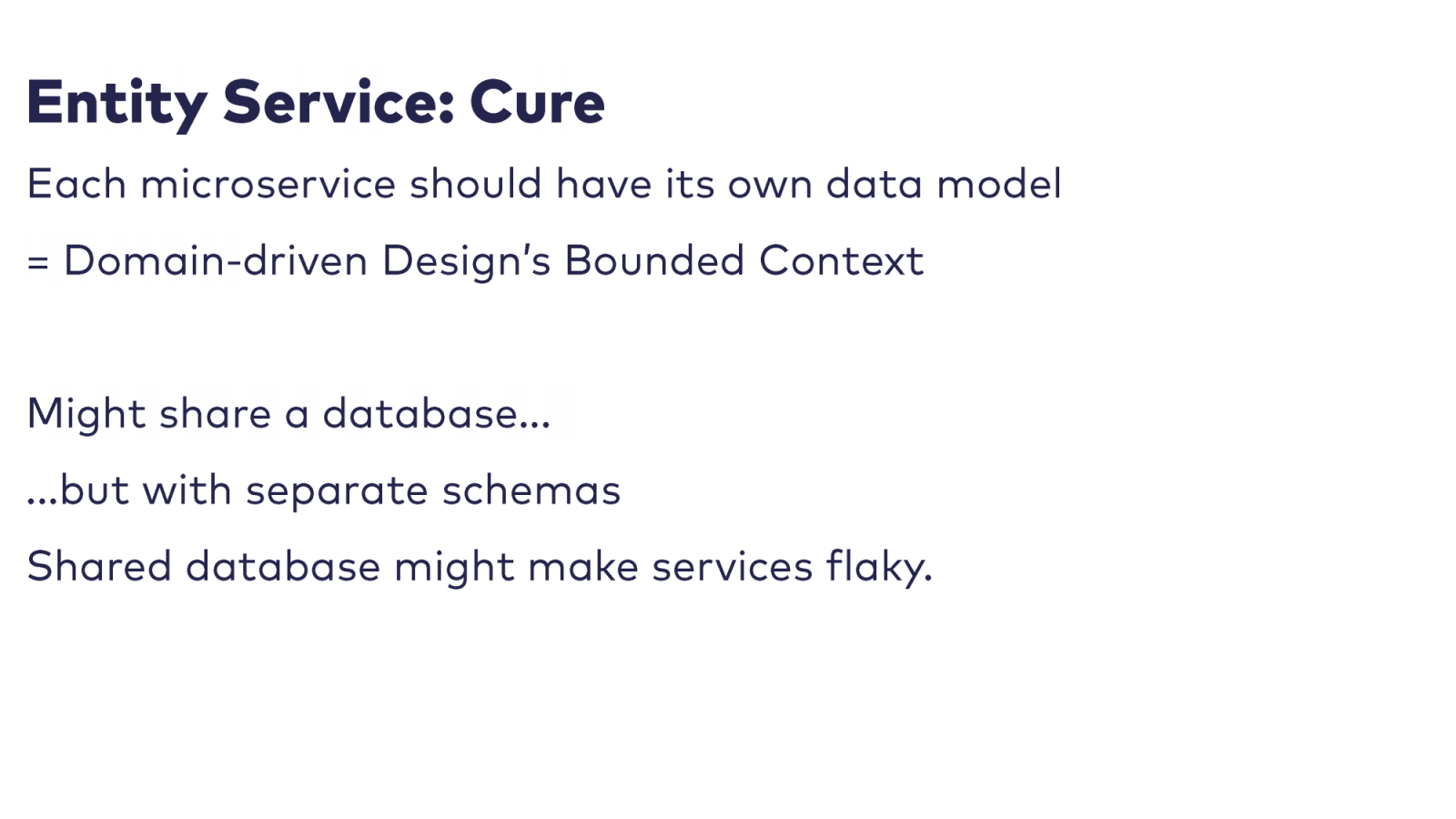 Entity Service: Cure

Each microservice should have its own data model

= Domain-driven Design's Bounded Context

Might share a database...

...but with separate schemas

Shared database might make services flaky.